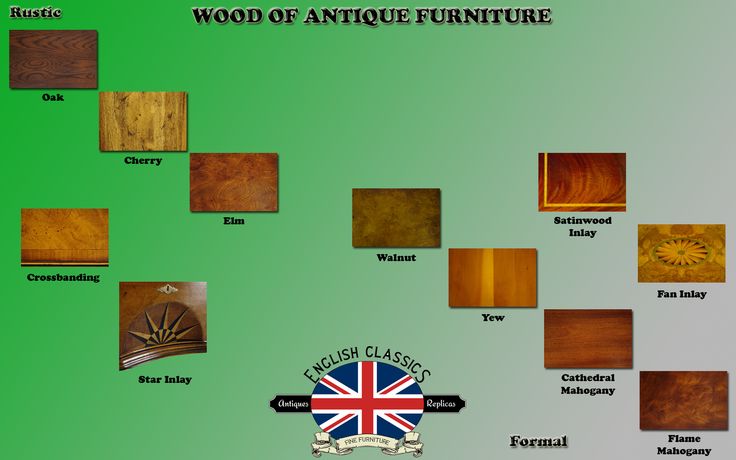 Rustic

WOOD OF ANTIQUE FURNITURE

Oak

Cherry

Elm

Crossbanding

Star Inlay

Walnut

Yew

Satinwood Inlay

Fan Inlay

Cathedral Mahogany

Flame Mahogany

ENGLISH CLASSICS

Antiques

Replicas

FINE FURNITURE

Formal